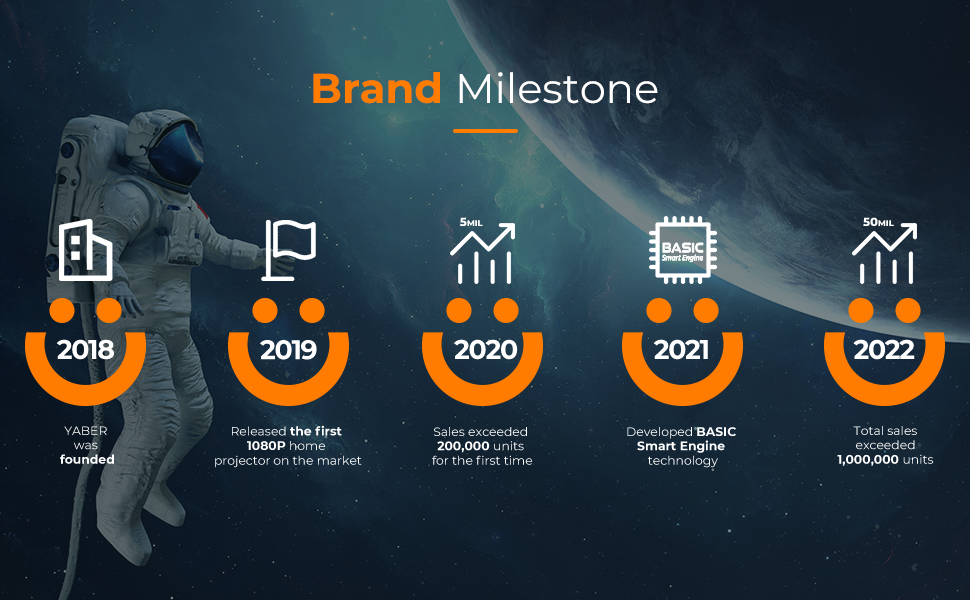 Brand Milestone

2018
YABER was founded

2019
Released the first 1080P home projector on the market

5MIL
2020
Sales exceeded 200,000 units for the first time

BASIC Smart Engine
2021
Developed BASIC Smart Engine technology

50MIL
2022
Total sales exceeded 1,000,000 units